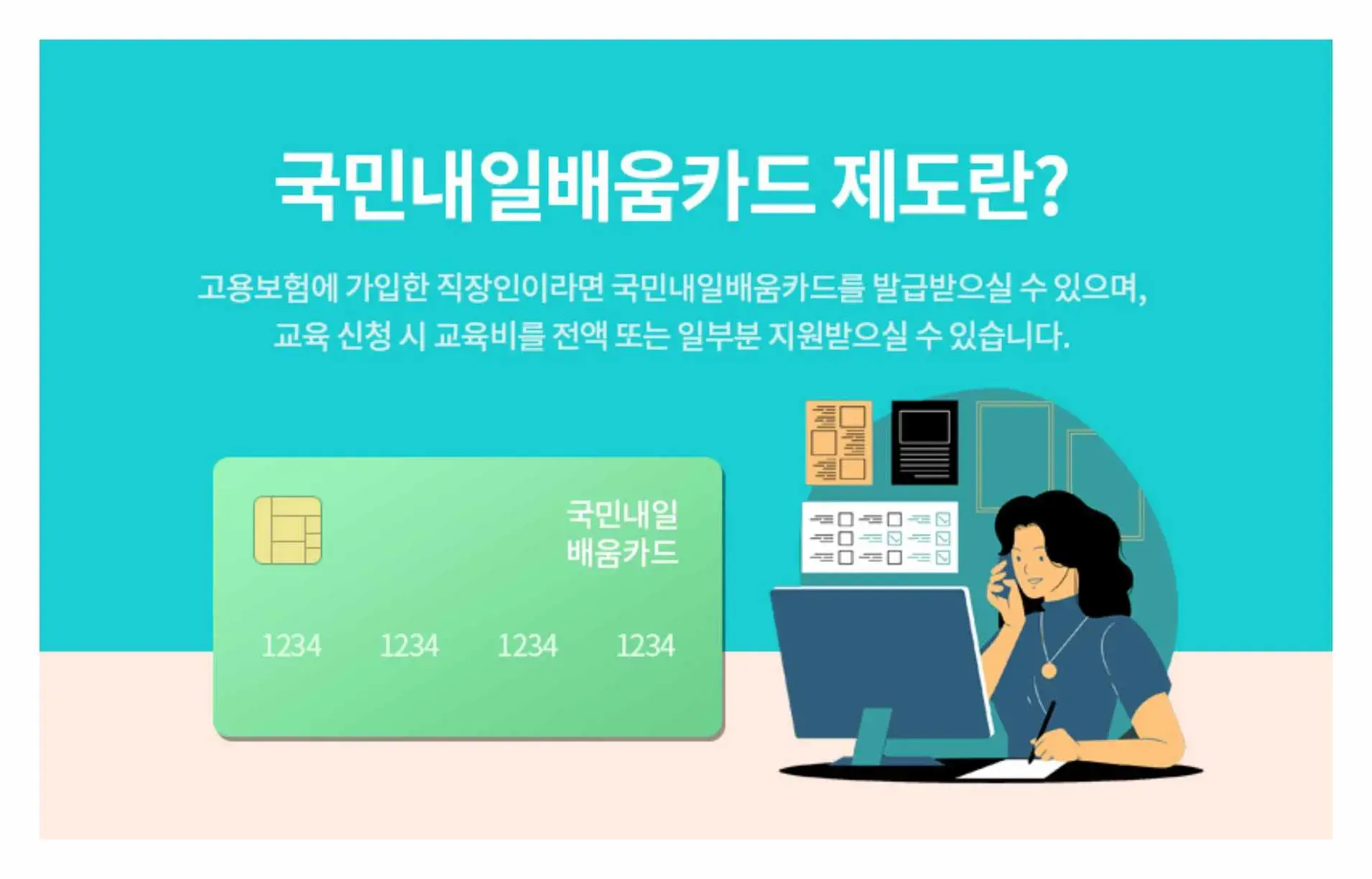 국민내일배움카드 제도란?

고용보험에 가입한 직장인이라면 국민내일배움카드를 발급받으실 수 있으며, 교육 신청 시 교육비를 전액 또는 일부분 지원받으실 수 있습니다.

국민내일
배움카드

1234 1234 1234 1234